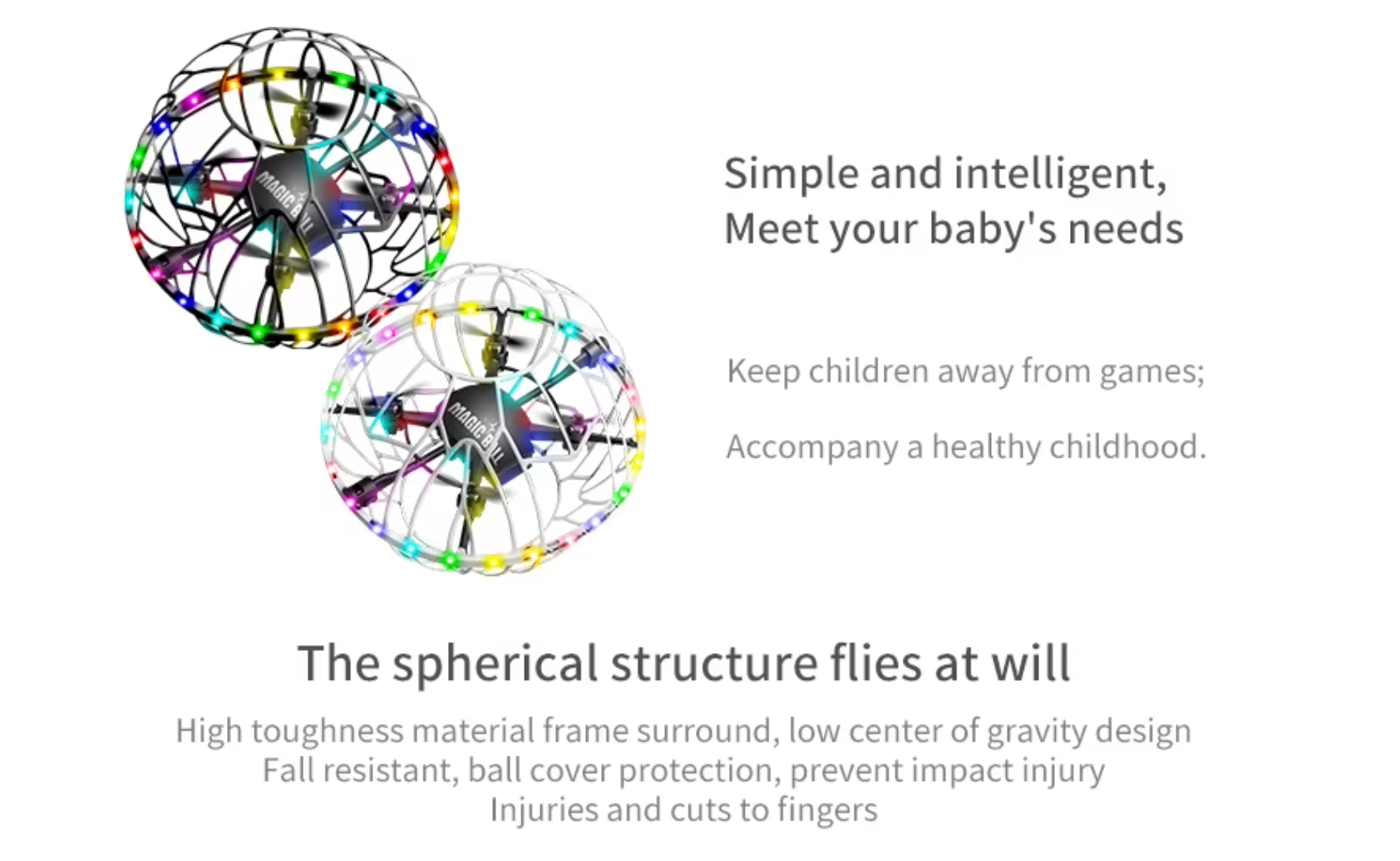 MAGIC BALL

MAGIC BALL

Simple and intelligent,
Meet your baby's needs

Keep children away from games;

Accompany a healthy childhood.

The spherical structure flies at will

High toughness material frame surround, low center of gravity design
Fall resistant, ball cover protection, prevent impact injury
Injuries and cuts to fingers